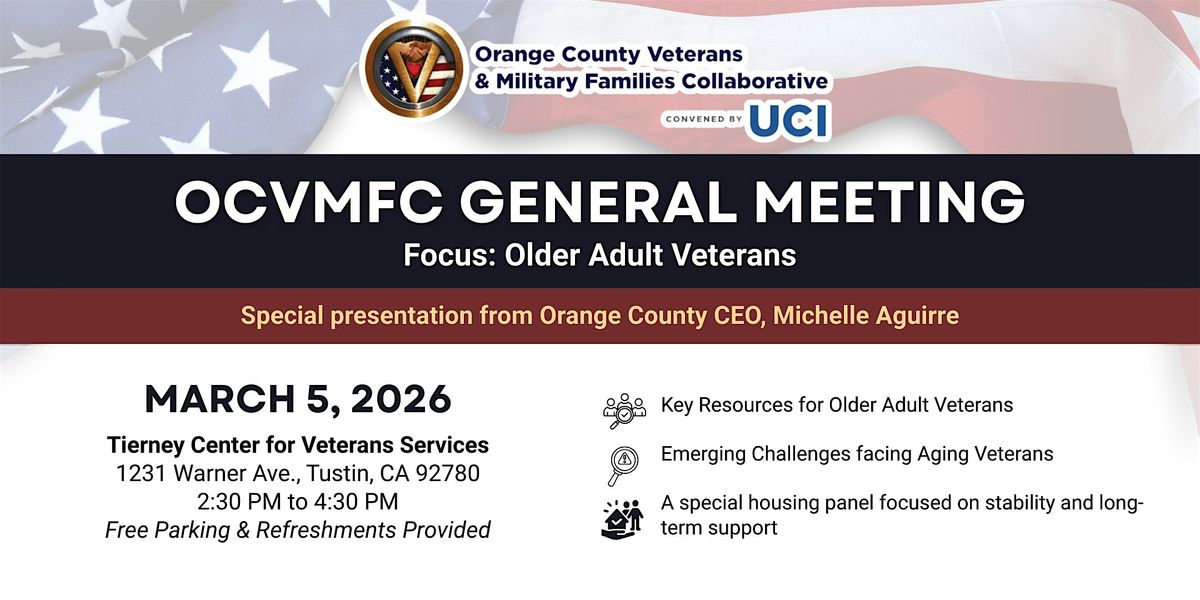 Orange County Veterans & Military Families Collaborative
CONVENED BY UCI

OCVMFC GENERAL MEETING
Focus: Older Adult Veterans

Special presentation from Orange County CEO, Michelle Aguirre

MARCH 5, 2026
Tierney Center for Veterans Services
1231 Warner Ave., Tustin, CA 92780
2:30 PM to 4:30 PM
Free Parking & Refreshments Provided

Key Resources for Older Adult Veterans

Emerging Challenges facing Aging Veterans

A special housing panel focused on stability and long-term support